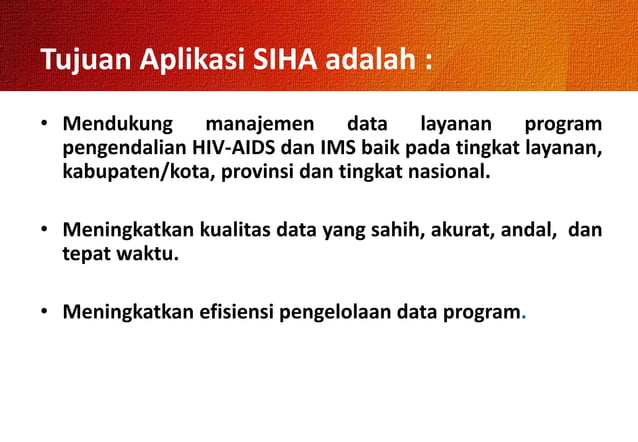 Tujuan Aplikasi SIHA adalah :

• Mendukung manajemen data layanan program pengendalian HIV-AIDS dan IMS baik pada tingkat layanan, kabupaten/kota, provinsi dan tingkat nasional.

• Meningkatkan kualitas data yang sahih, akurat, andal, dan tepat waktu.

• Meningkatkan efisiensi pengelolaan data program.